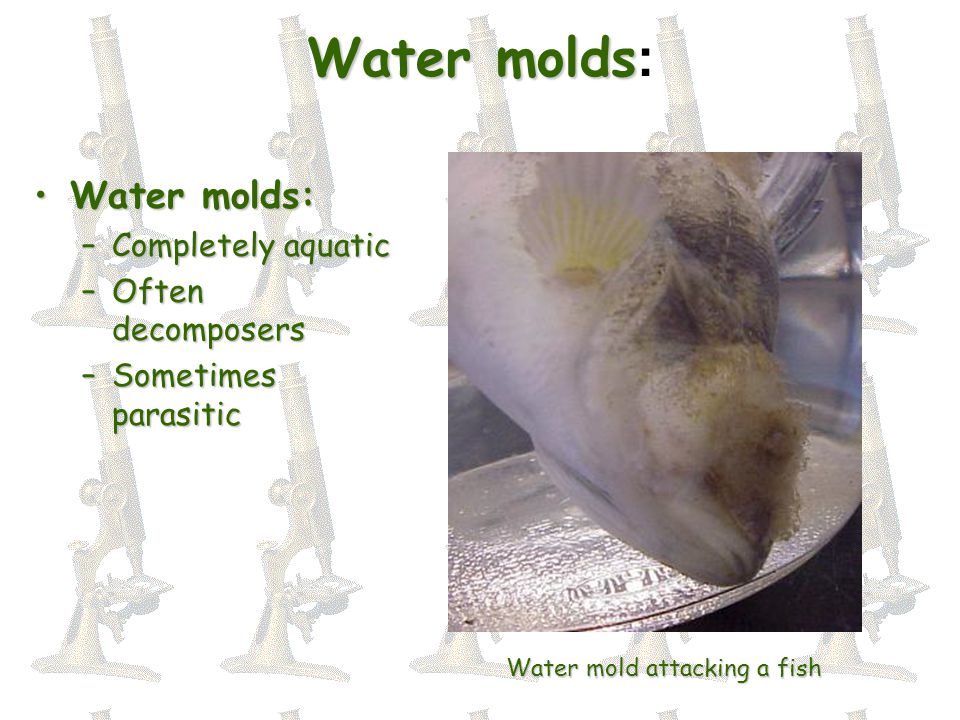 Water molds:

• Water molds:
– Completely aquatic
– Often decomposers
– Sometimes parasitic

Water mold attacking a fish